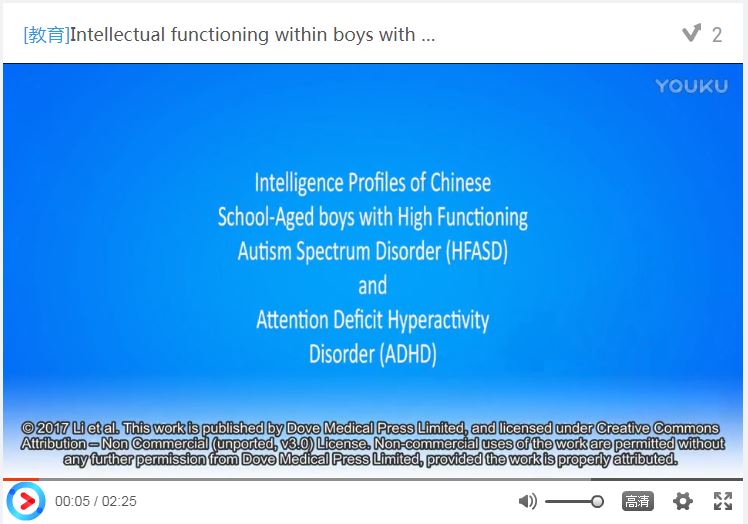 [教育]Intellectual functioning within boys with ...

2

YOUKU

Intelligence Profiles of Chinese School-Aged boys with High Functioning Autism Spectrum Disorder (HFASD) and Attention Deficit Hyperactivity Disorder (ADHD)

© 2017 Li et al. This work is published by Dove Medical Press Limited, and licensed under Creative Commons Attribution – Non Commercial (unported, v3.0) License. Non-commercial uses of the work are permitted without any further permission from Dove Medical Press Limited, provided the work is properly attributed.

00:05 / 02:25

高清